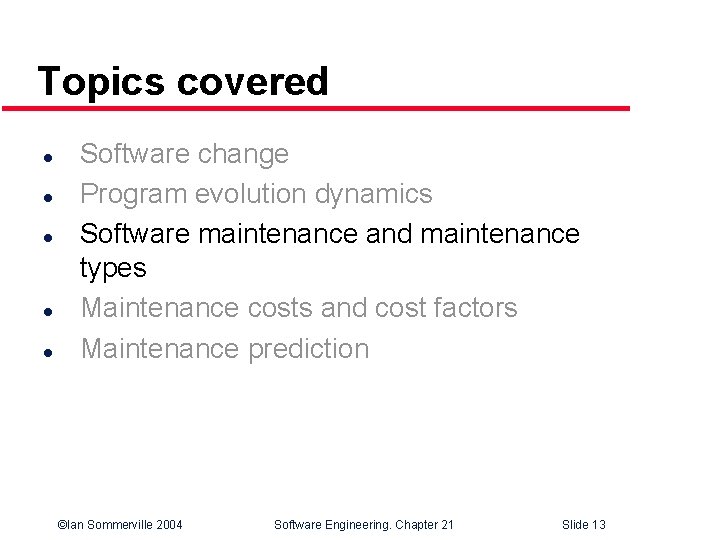 Topics covered

- Software change
- Program evolution dynamics
- Software maintenance and maintenance types
- Maintenance costs and cost factors
- Maintenance prediction

©Ian Sommerville 2004 Software Engineering. Chapter 21 Slide 13